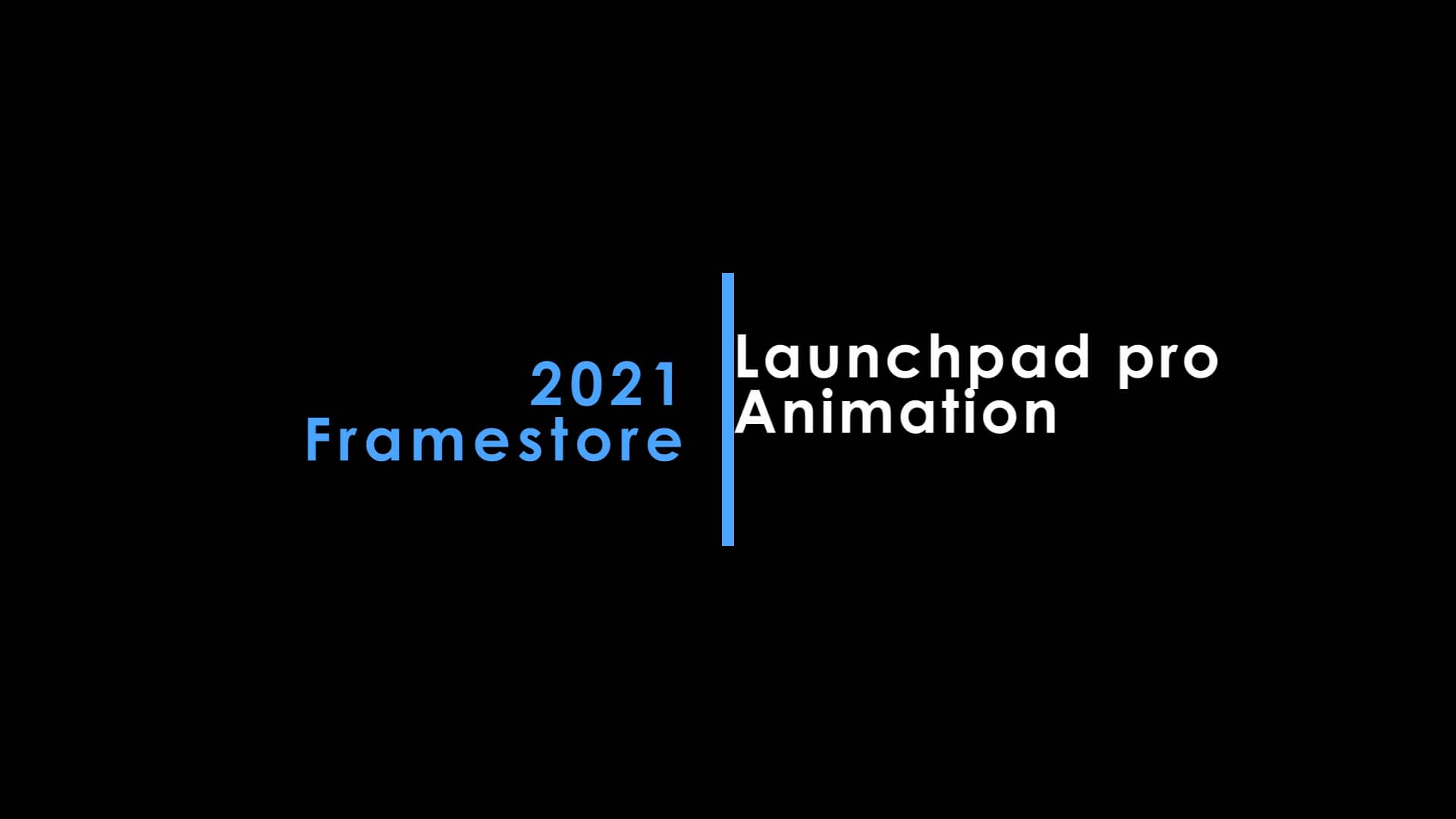 2021
Framestore

Launchpad pro
Animation